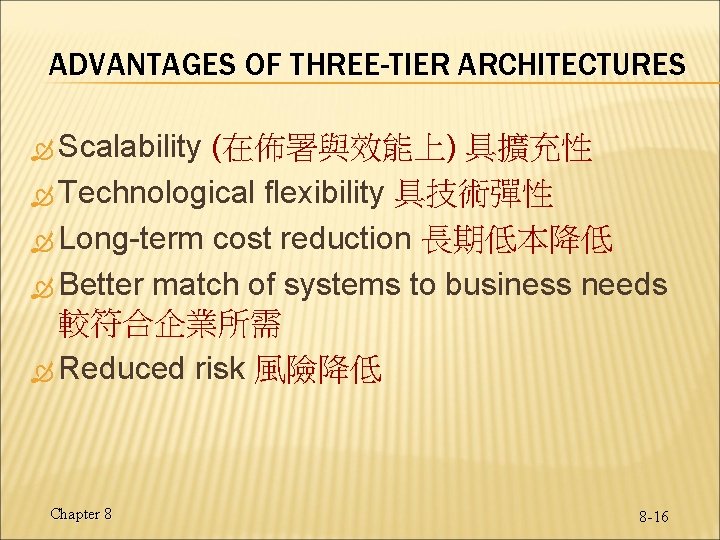 ADVANTAGES OF THREE-TIER ARCHITECTURES

Scalability (在佈署與效能上) 具擴充性
Technological flexibility 具技術彈性
Long-term cost reduction 長期低本降低
Better match of systems to business needs 較符合企業所需
Reduced risk 風險降低

Chapter 8

8-16